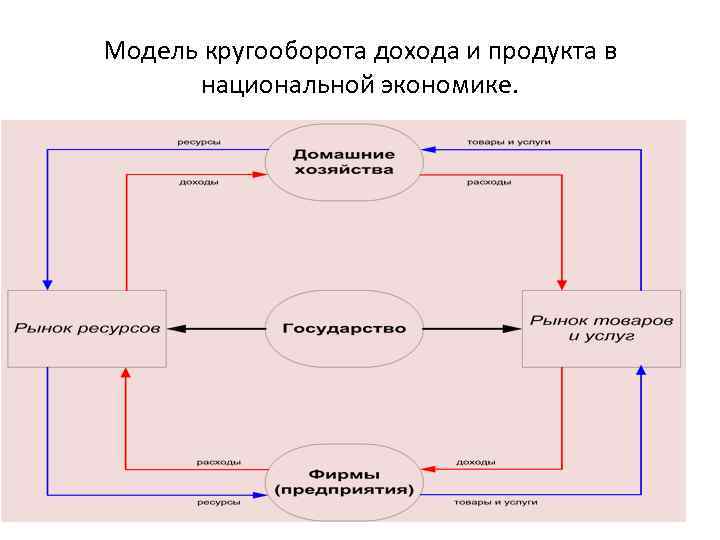 Модель кругооборота дохода и продукта в национальной экономике.

ресурсы

Домашние хозяйства

товары и услуги

доходы

расходы

Рынок ресурсов

Государство

Рынок товаров и услуг

расходы

Фирмы (предприятия)

доходы

ресурсы

товары и услуги